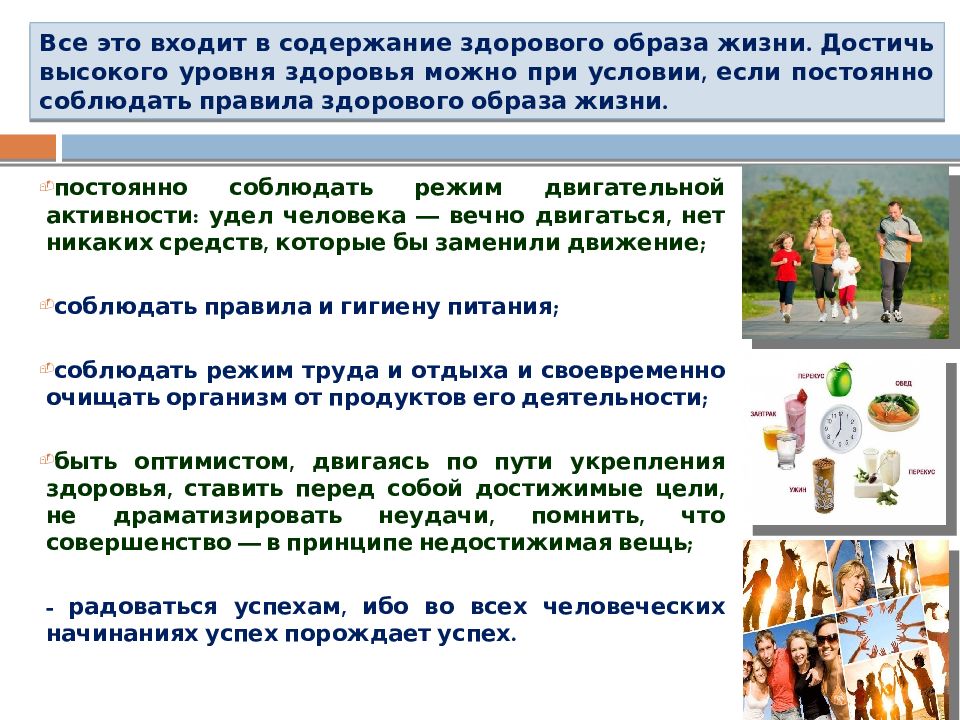 Все это входит в содержание здорового образа жизни. Достичь высокого уровня здоровья можно при условии, если постоянно соблюдать правила здорового образа жизни.

постоянно соблюдать режим двигательной активности: удел человека — вечно двигаться, нет никаких средств, которые бы заменили движение;

соблюдать правила и гигиену питания;

соблюдать режим труда и отдыха и своевременно очищать организм от продуктов его деятельности;

быть оптимистом, двигаясь по пути укрепления здоровья, ставить перед собой достижимые цели, не драматизировать неудачи, помнить, что совершенство — в принципе недостижимая вещь;

- радоваться успехам, ибо во всех человеческих начинаниях успех порождает успех.

ПЕРЕКУС
ОБЕД
ЗАВТРАК
ПЕРЕКУС
УЖИН